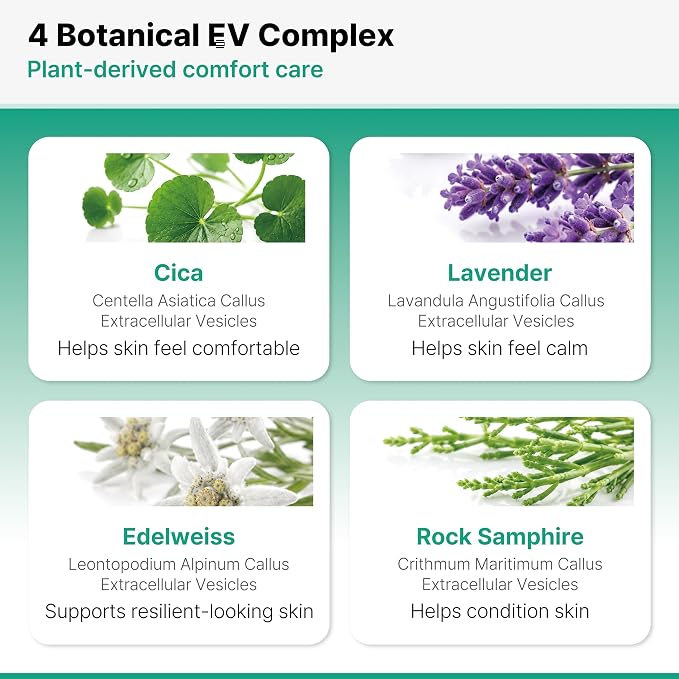 4 Botanical EV Complex
Plant-derived comfort care

Cica
Centella Asiatica Callus Extracellular Vesicles
Helps skin feel comfortable

Lavender
Lavandula Angustifolia Callus Extracellular Vesicles
Helps skin feel calm

Edelweiss
Leontopodium Alpinum Callus Extracellular Vesicles
Supports resilient-looking skin

Rock Samphire
Crithmum Maritimum Callus Extracellular Vesicles
Helps condition skin